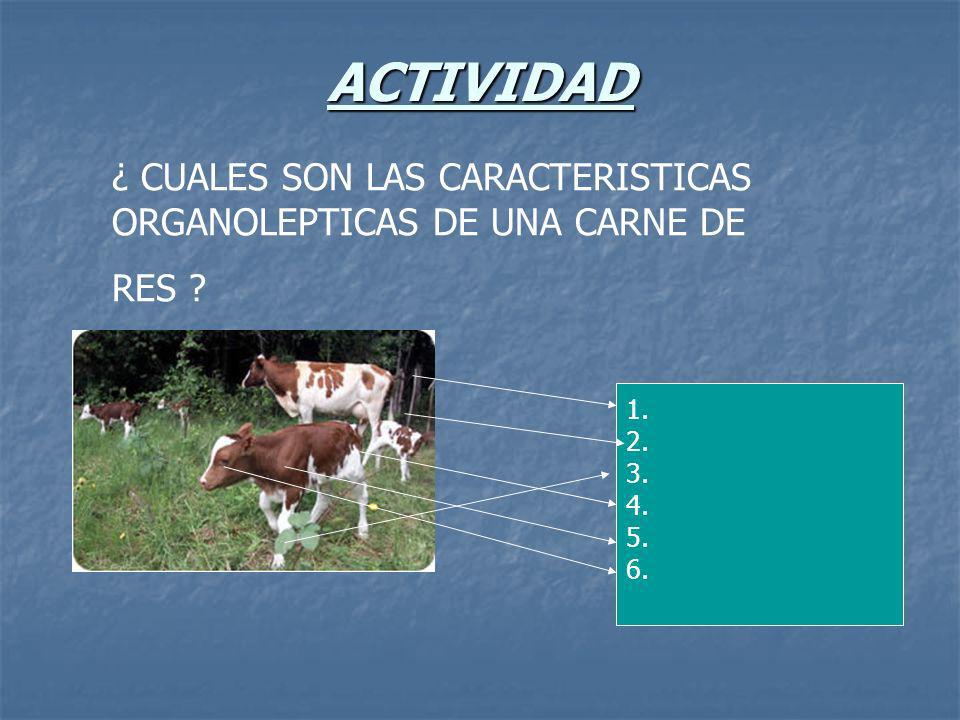 ACTIVIDAD

¿ CUALES SON LAS CARACTERISTICAS ORGANOLEPTICAS DE UNA CARNE DE

RES ?

1.
2.
3.
4.
5.
6.